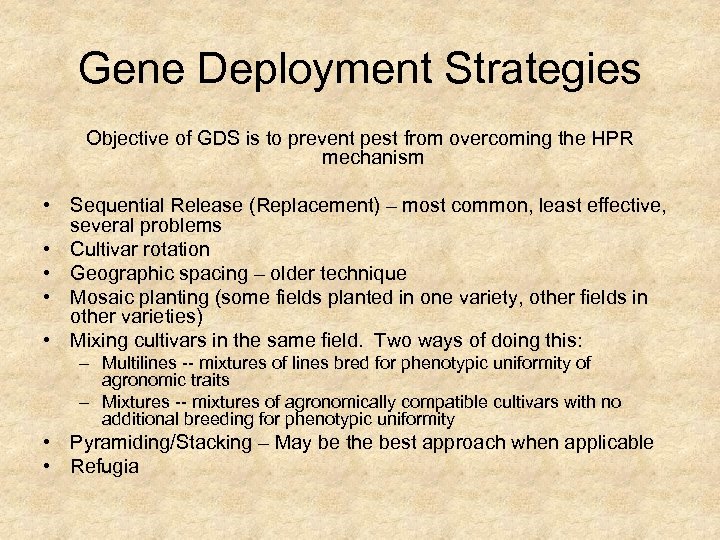 Gene Deployment Strategies

Objective of GDS is to prevent pest from overcoming the HPR mechanism

• Sequential Release (Replacement) – most common, least effective, several problems
• Cultivar rotation
• Geographic spacing – older technique
• Mosaic planting (some fields planted in one variety, other fields in other varieties)
• Mixing cultivars in the same field. Two ways of doing this:
  – Multilines -- mixtures of lines bred for phenotypic uniformity of agronomic traits
  – Mixtures -- mixtures of agronomically compatible cultivars with no additional breeding for phenotypic uniformity
• Pyramiding/Stacking – May be the best approach when applicable
• Refugia